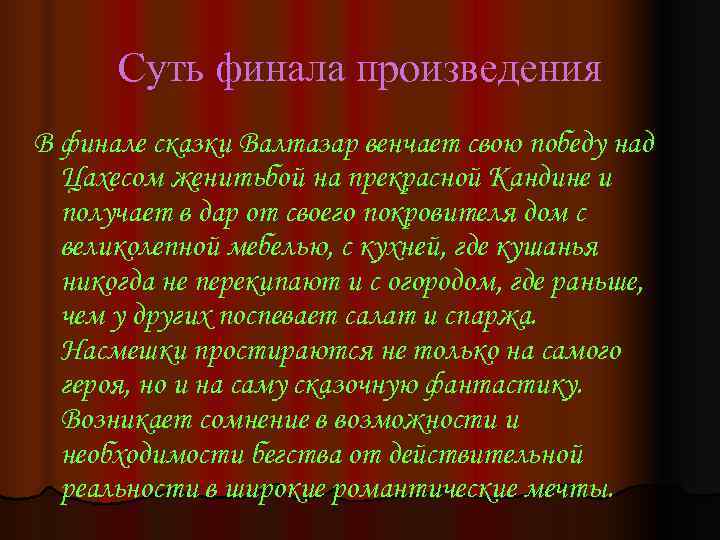 Суть финала произведения

В финале сказки Валтазар венчает свою победу над Цахесом женитьбой на прекрасной Кандине и получает в дар от своего покровителя дом с великолепной мебелью, с кухней, где кушанья никогда не перекипают и с огородом, где раньше, чем у других поспевает салат и спаржа. Насмешки простираются не только на самого героя, но и на саму сказочную фантастику. Возникает сомнение в возможности и необходимости бегства от действительной реальности в широкие романтические мечты.